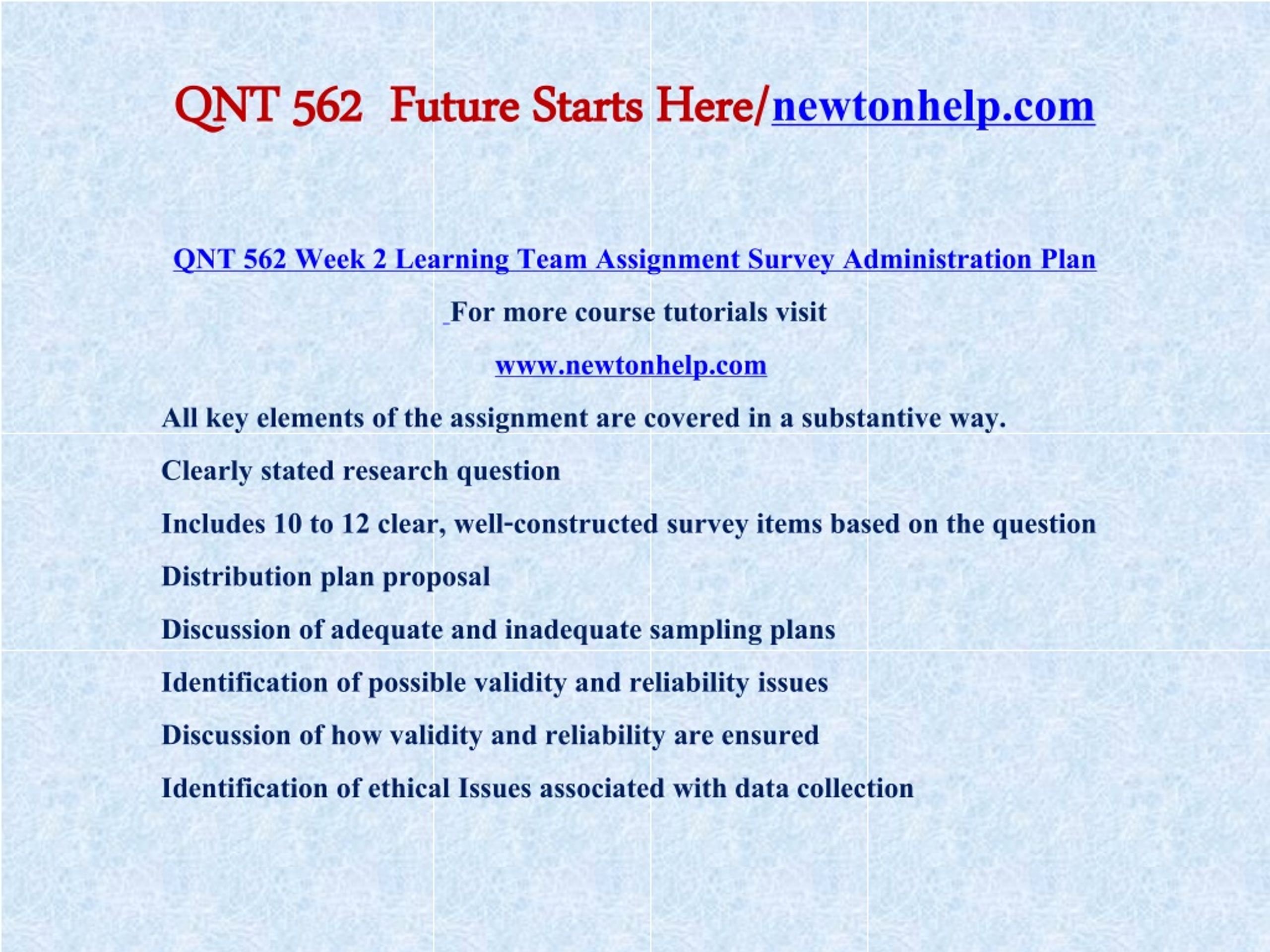 QNT 562 Future Starts Here/newtonhelp.com

QNT 562 Week 2 Learning Team Assignment Survey Administration Plan

For more course tutorials visit

www.newtonhelp.com

All key elements of the assignment are covered in a substantive way.

Clearly stated research question

Includes 10 to 12 clear, well-constructed survey items based on the question

Distribution plan proposal

Discussion of adequate and inadequate sampling plans

Identification of possible validity and reliability issues

Discussion of how validity and reliability are ensured

Identification of ethical Issues associated with data collection